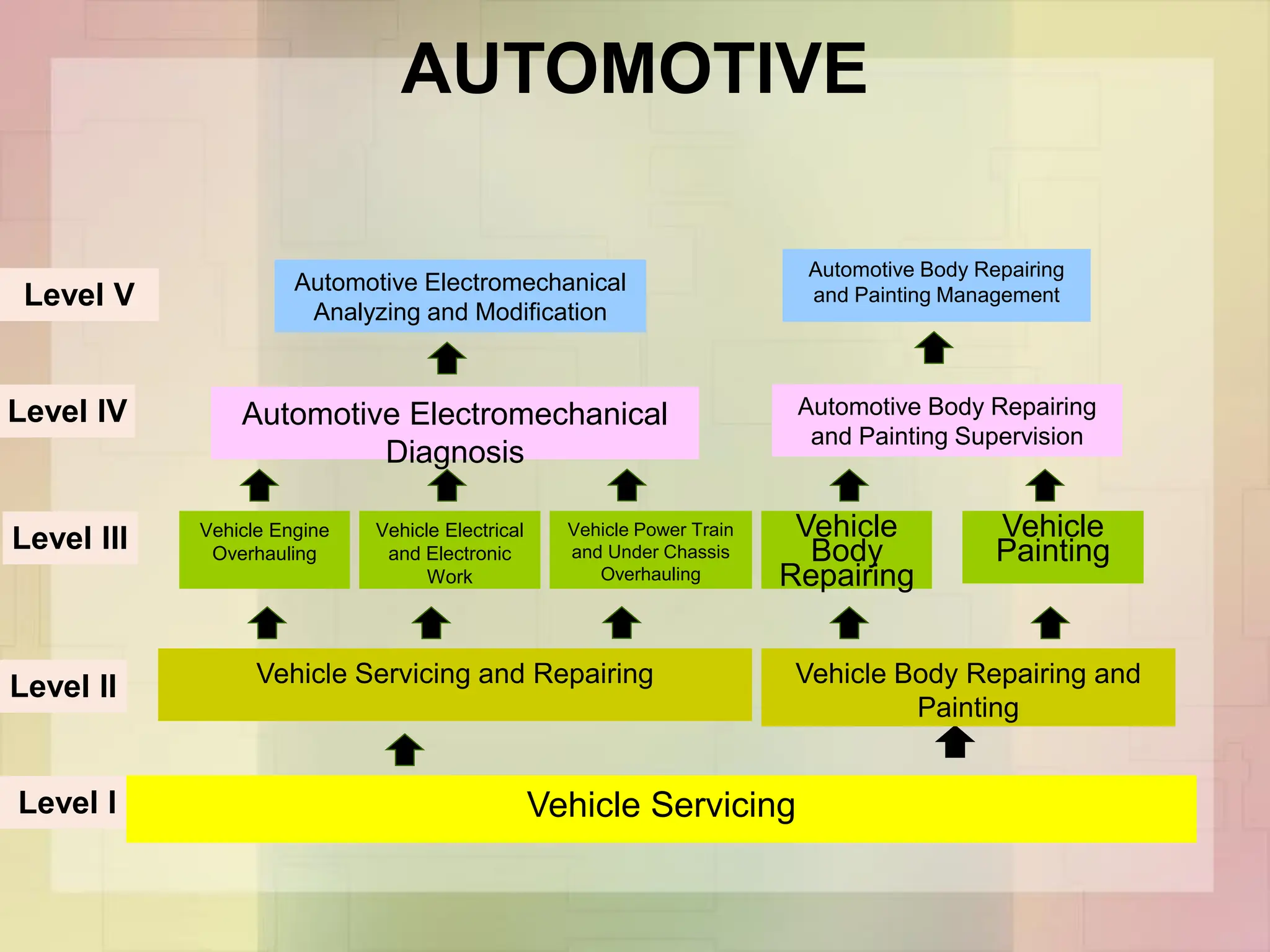 AUTOMOTIVE

Level V

Automotive Electromechanical Analyzing and Modification

Automotive Body Repairing and Painting Management

Level IV

Automotive Electromechanical Diagnosis

Automotive Body Repairing and Painting Supervision

Level III

Vehicle Engine Overhauling

Vehicle Electrical and Electronic Work

Vehicle Power Train and Under Chassis Overhauling

Vehicle Body Repairing

Vehicle Painting

Level II

Vehicle Servicing and Repairing

Vehicle Body Repairing and Painting

Level I

Vehicle Servicing